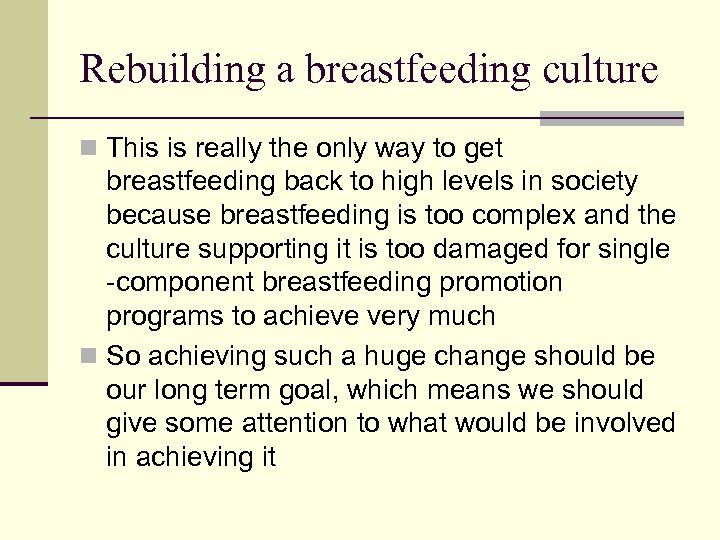 Rebuilding a breastfeeding culture

This is really the only way to get breastfeeding back to high levels in society because breastfeeding is too complex and the culture supporting it is too damaged for single -component breastfeeding promotion programs to achieve very much

So achieving such a huge change should be our long term goal, which means we should give some attention to what would be involved in achieving it